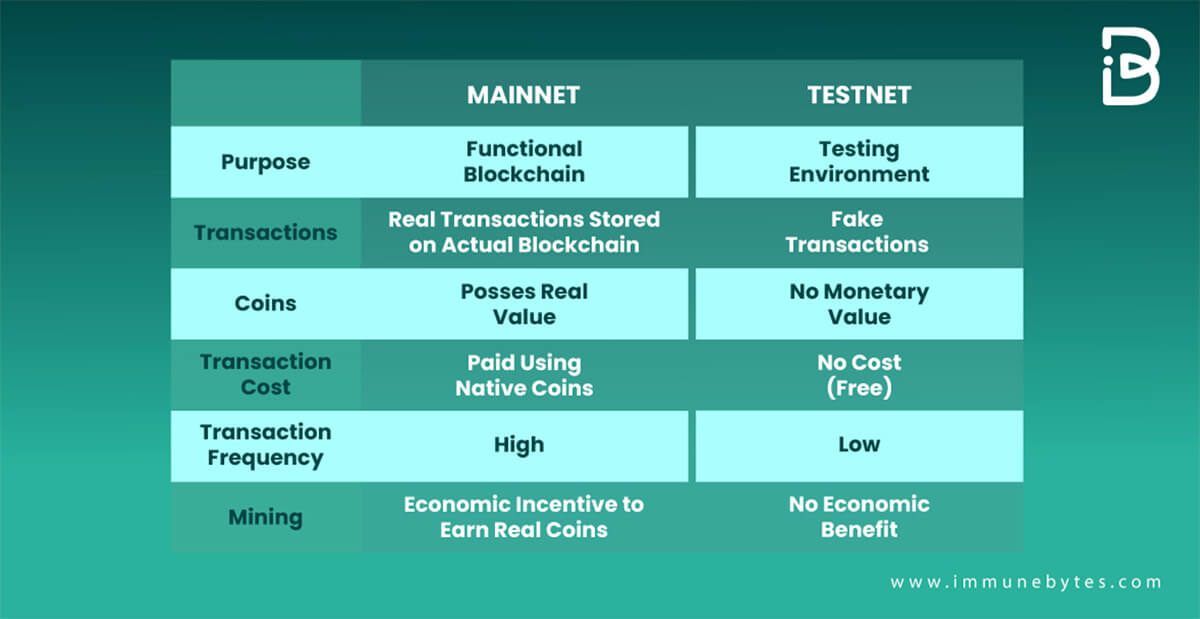 |  | MAINNET | TESTNET |
|---|---|---|
| Purpose | Functional Blockchain | Testing Environment |
| Transactions | Real Transactions Stored on Actual Blockchain | Fake Transactions |
| Coins | Posses Real Value | No Monetary Value |
| Transaction Cost | Paid Using Native Coins | No Cost (Free) |
| Transaction Frequency | High | Low |
| Mining | Economic Incentive to Earn Real Coins | No Economic Benefit |

www.immunebytes.com